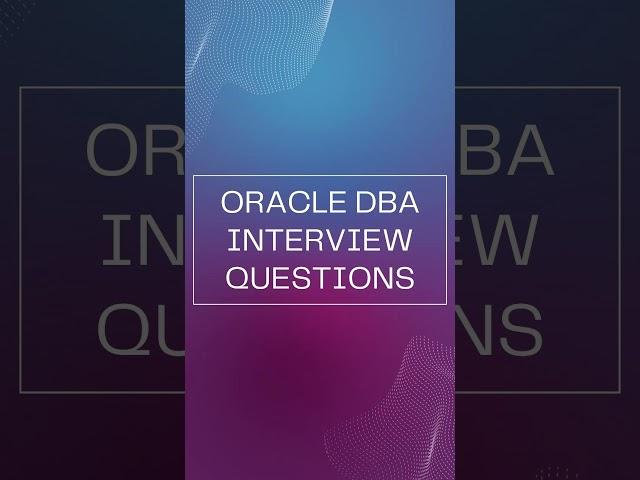 ORACLE DBA
INTERVIEW
QUESTIONS